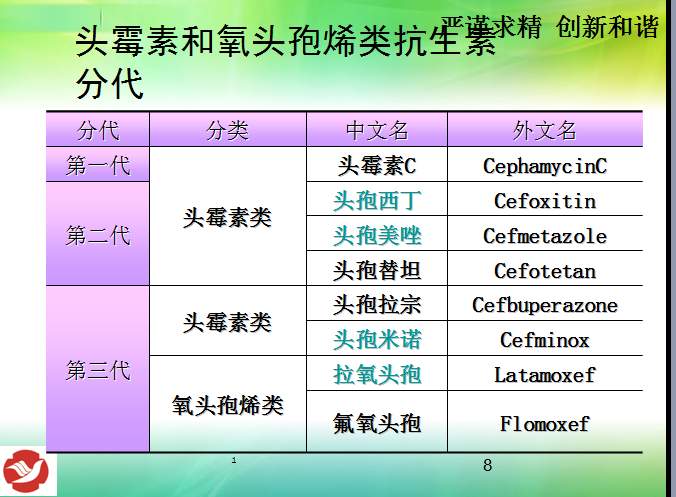 严谨求精 创新和谐

头霉素和氧头孢烯类抗生素分代

| 分代 | 分类 | 中文名 | 外文名 |
|---|---|---|---|
| 第一代 | 头霉素类 | 头霉素C | CephamycinC |
| 第二代 | 头霉素类 | 头孢西丁 | Cefoxitin |
| 第二代 | 头霉素类 | 头孢美唑 | Cefmetazole |
| 第二代 | 头霉素类 | 头孢替坦 | Cefotetan |
| 第三代 | 头霉素类 | 头孢拉宗 | Cefbuperazone |
| 第三代 | 头霉素类 | 头孢米诺 | Cefminox |
| 第三代 | 氧头孢烯类 | 拉氧头孢 | Latamoxef |
| 第三代 | 氧头孢烯类 | 氟氧头孢 | Flomoxef |

1

8